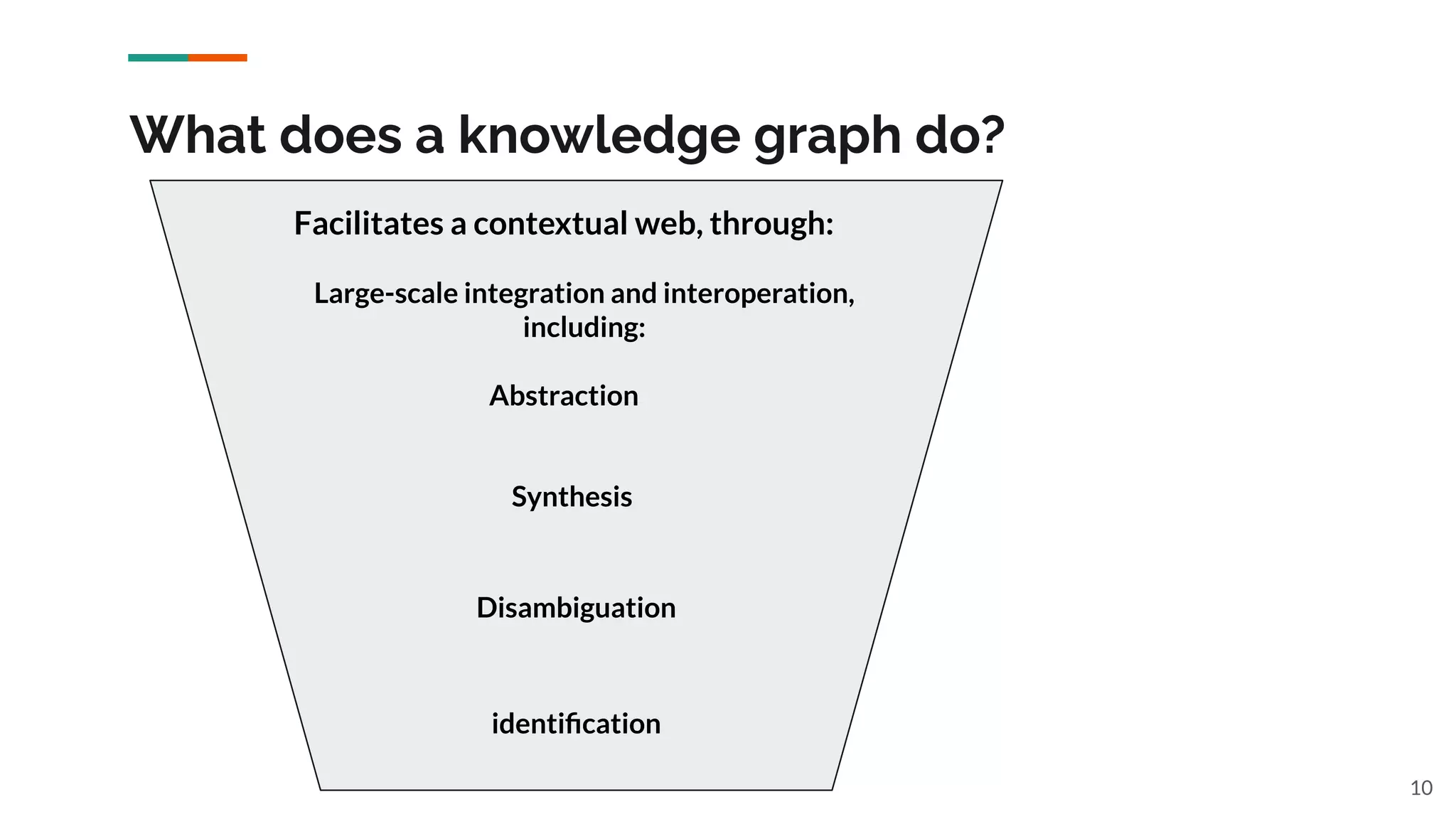 What does a knowledge graph do?

Facilitates a contextual web, through:

Large-scale integration and interoperation, including:

Abstraction

Synthesis

Disambiguation

identification

10